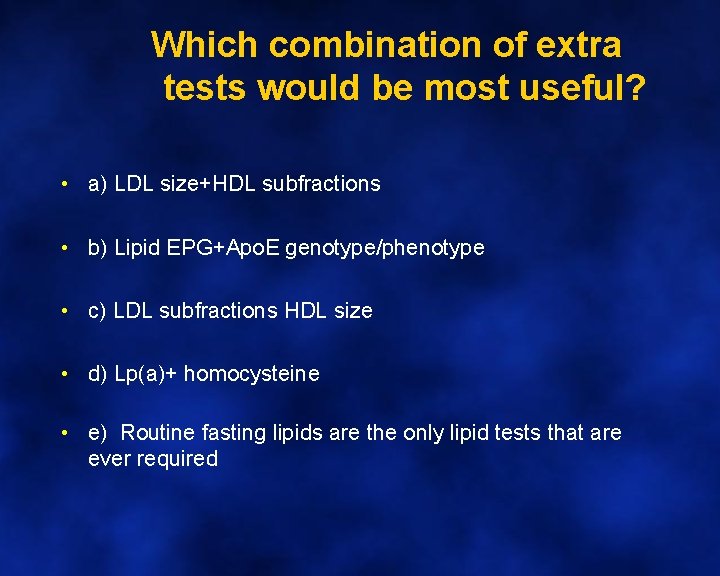 Which combination of extra tests would be most useful?

• a) LDL size+HDL subfractions

• b) Lipid EPG+ApoE genotype/phenotype

• c) LDL subfractions HDL size

• d) Lp(a)+ homocysteine

• e) Routine fasting lipids are the only lipid tests that are ever required